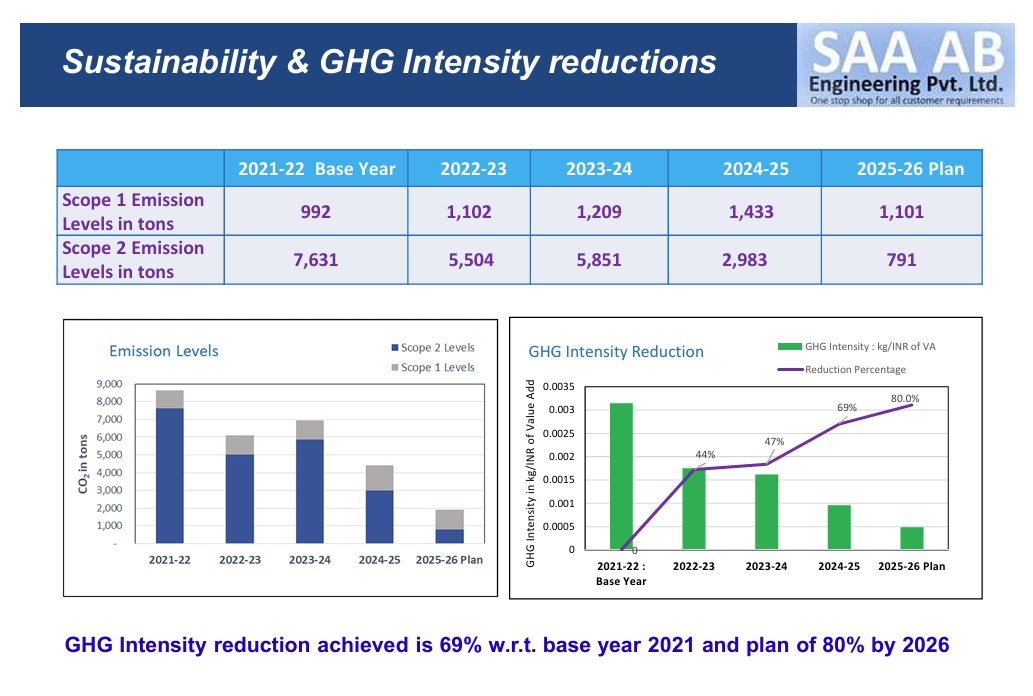 Sustainability & GHG Intensity reductions

SAA AB
Engineering Pvt. Ltd.
One stop shop for all customer requirements

| | 2021-22 Base Year | 2022-23 | 2023-24 | 2024-25 | 2025-26 Plan |
|---|---|---|---|---|---|
| Scope 1 Emission Levels in tons | 992 | 1,102 | 1,209 | 1,433 | 1,101 |
| Scope 2 Emission Levels in tons | 7,631 | 5,504 | 5,851 | 2,983 | 791 |

Emission Levels
Scope 2 Levels
Scope 1 Levels
$CO_2$ in tons
9,000
8,000
7,000
6,000
5,000
4,000
3,000
2,000
1,000
-
2021-22
2022-23
2023-24
2024-25
2025-26 Plan

GHG Intensity Reduction
GHG Intensity : kg/INR of VA
Reduction Percentage
GHG Intensity in kg/INR of Value Add
0.0035
0.003
0.0025
0.002
0.0015
0.001
0.0005
0
0
44%
47%
69%
80.0%
2021-22 : Base Year
2022-23
2023-24
2024-25
2025-26 Plan

GHG Intensity reduction achieved is 69% w.r.t. base year 2021 and plan of 80% by 2026